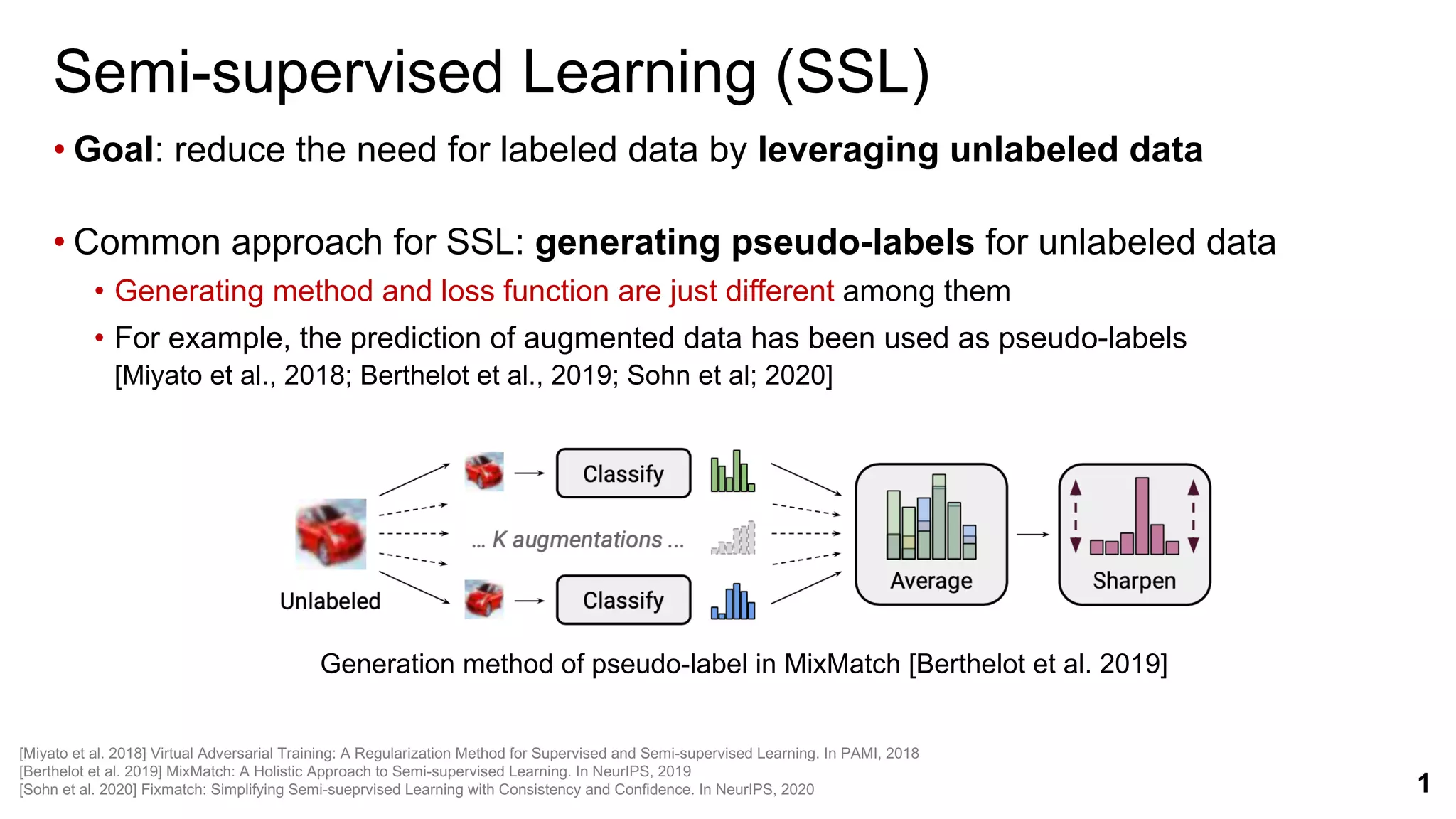 Semi-supervised Learning (SSL)

• Goal: reduce the need for labeled data by leveraging unlabeled data

• Common approach for SSL: generating pseudo-labels for unlabeled data
• Generating method and loss function are just different among them
• For example, the prediction of augmented data has been used as pseudo-labels [Miyato et al., 2018; Berthelot et al., 2019; Sohn et al; 2020]

Unlabeled
Classify
... K augmentations ...
Classify
Average
Sharpen

Generation method of pseudo-label in MixMatch [Berthelot et al. 2019]

[Miyato et al. 2018] Virtual Adversarial Training: A Regularization Method for Supervised and Semi-supervised Learning. In PAMI, 2018
[Berthelot et al. 2019] MixMatch: A Holistic Approach to Semi-supervised Learning. In NeurIPS, 2019
[Sohn et al. 2020] Fixmatch: Simplifying Semi-sueprvised Learning with Consistency and Confidence. In NeurIPS, 2020

1